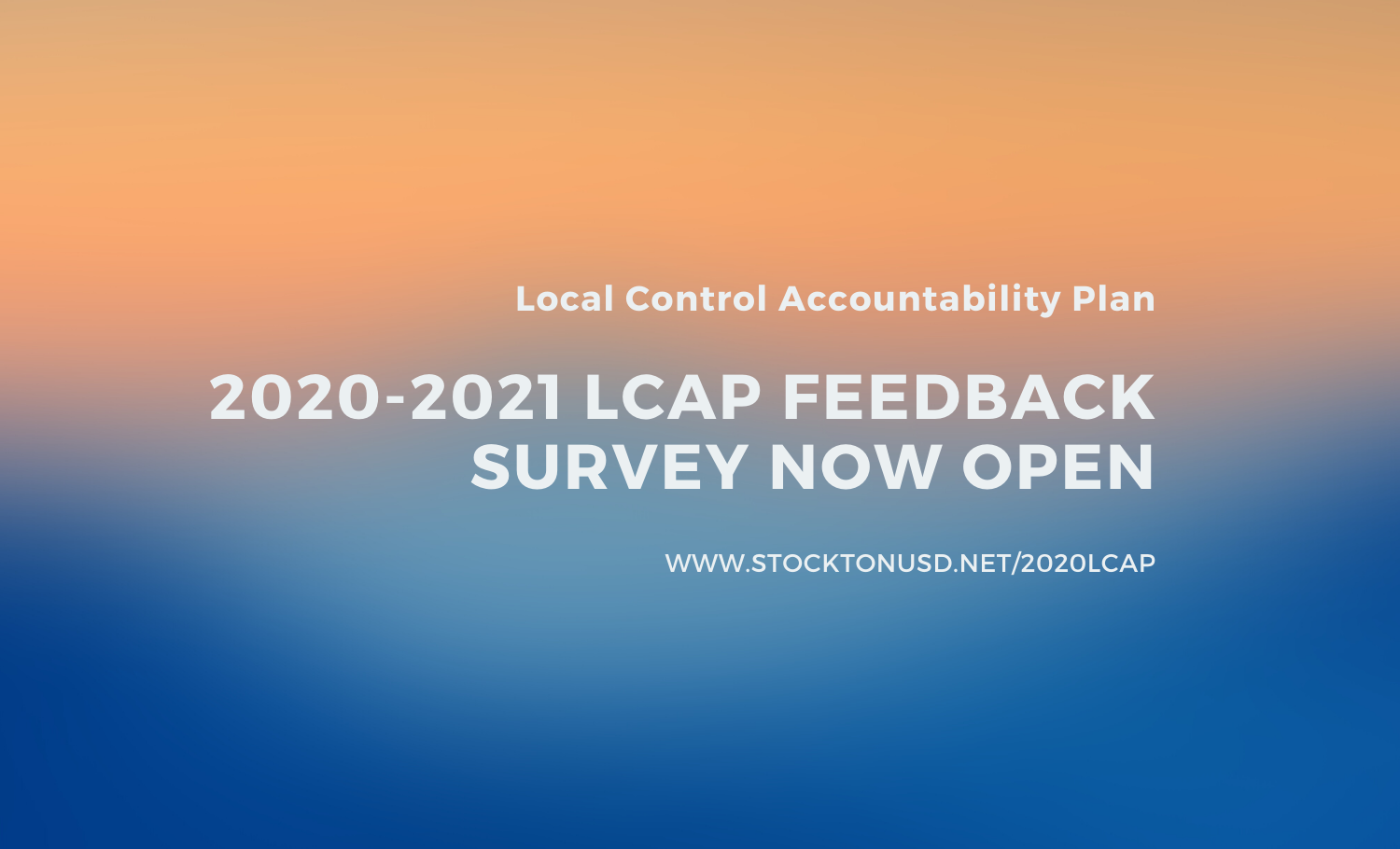 Local Control Accountability Plan

2020-2021 LCAP FEEDBACK SURVEY NOW OPEN

WWW.STOCKTONUSD.NET/2020LCAP